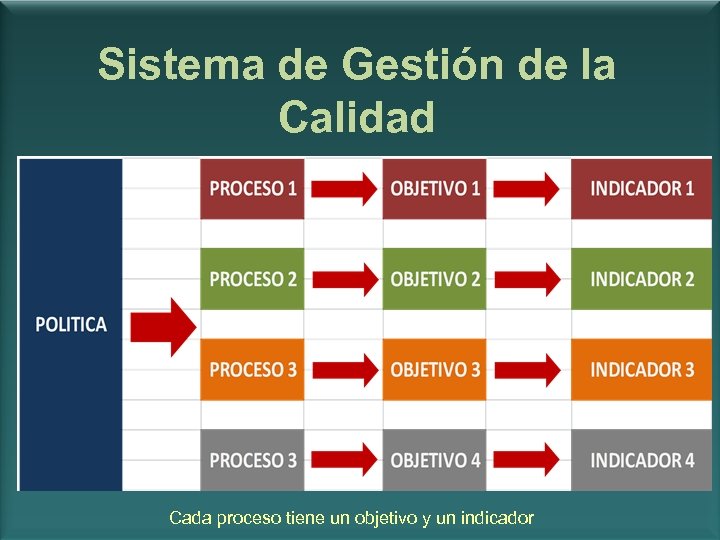 Sistema de Gestión de la Calidad

POLITICA

PROCESO 1 OBJETIVO 1 INDICADOR 1

PROCESO 2 OBJETIVO 2 INDICADOR 2

PROCESO 3 OBJETIVO 3 INDICADOR 3

PROCESO 3 OBJETIVO 4 INDICADOR 4

Cada proceso tiene un objetivo y un indicador